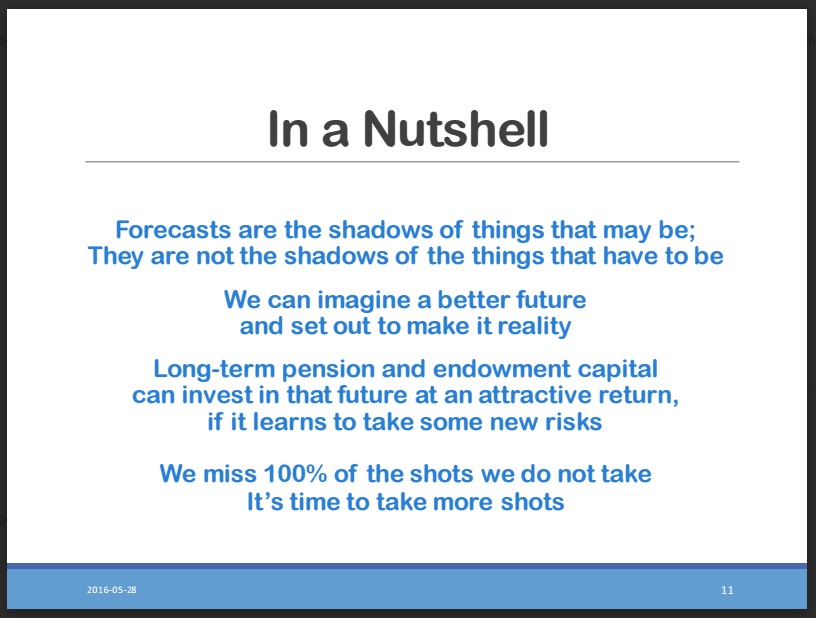 In a Nutshell

Forecasts are the shadows of things that may be;
They are not the shadows of the things that have to be

We can imagine a better future
and set out to make it reality

Long-term pension and endowment capital
can invest in that future at an attractive return,
if it learns to take some new risks

We miss 100% of the shots we do not take
It's time to take more shots

2016-05-28

11